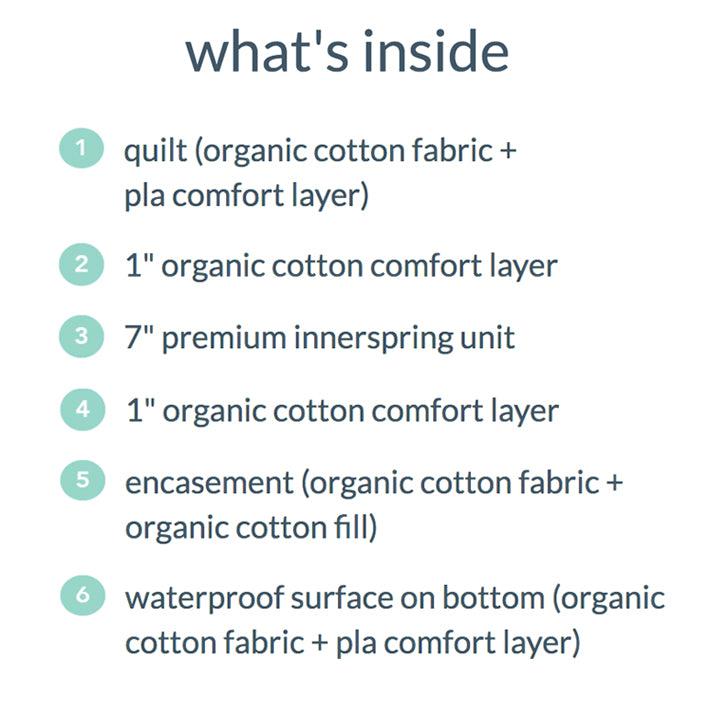 what's inside

1 quilt (organic cotton fabric + pla comfort layer)

2 1" organic cotton comfort layer

3 7" premium innerspring unit

4 1" organic cotton comfort layer

5 encasement (organic cotton fabric + organic cotton fill)

6 waterproof surface on bottom (organic cotton fabric + pla comfort layer)